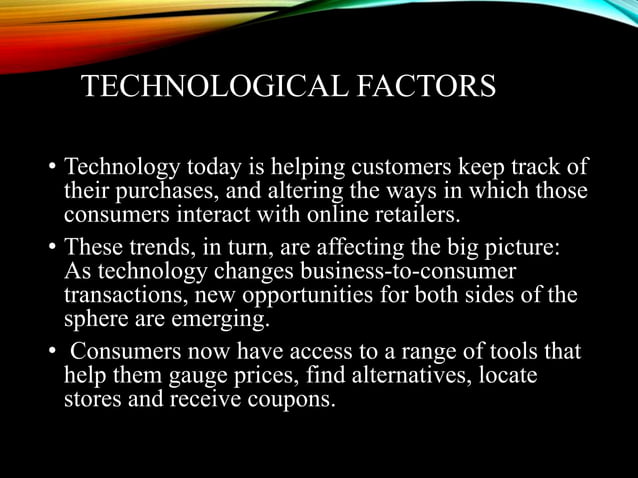 TECHNOLOGICAL FACTORS

• Technology today is helping customers keep track of their purchases, and altering the ways in which those consumers interact with online retailers.

• These trends, in turn, are affecting the big picture: As technology changes business-to-consumer transactions, new opportunities for both sides of the sphere are emerging.

• Consumers now have access to a range of tools that help them gauge prices, find alternatives, locate stores and receive coupons.